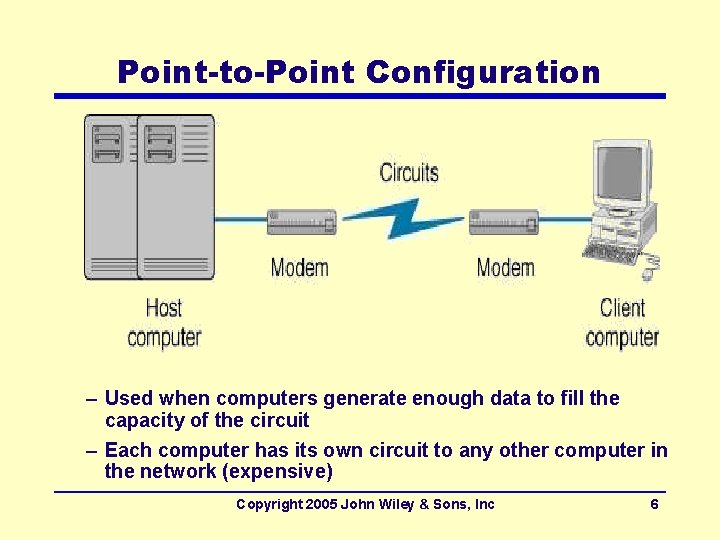 Point-to-Point Configuration

Circuits

Modem

Modem

Host computer

Client computer

– Used when computers generate enough data to fill the capacity of the circuit

– Each computer has its own circuit to any other computer in the network (expensive)

Copyright 2005 John Wiley & Sons, Inc

6